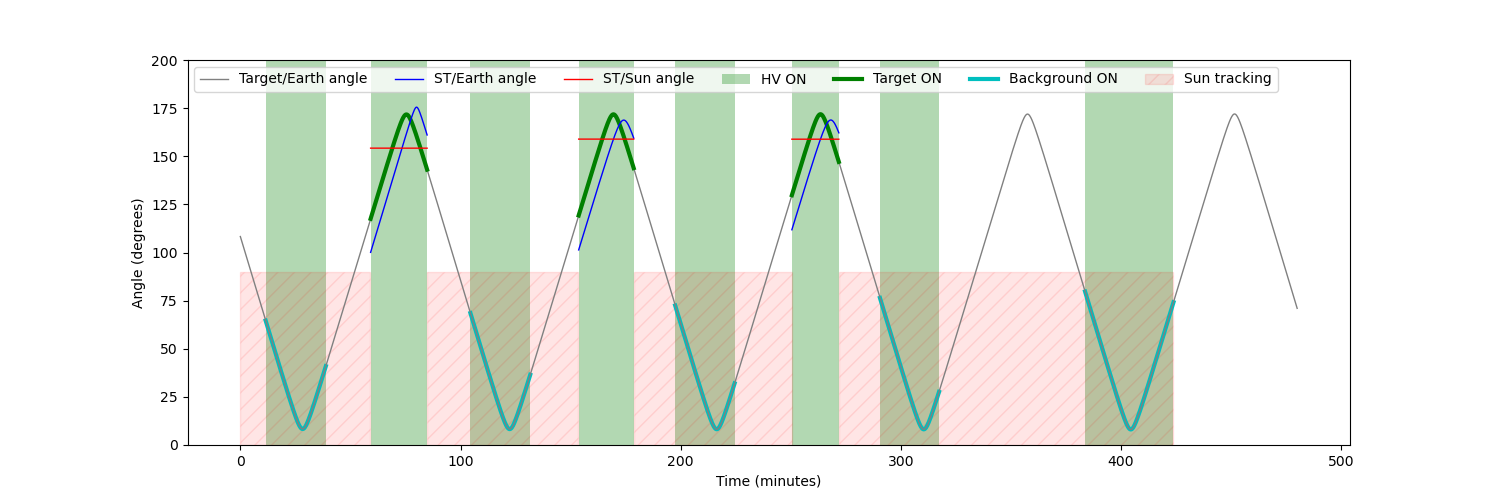 Target/Earth angle
ST/Earth angle
ST/Sun angle
HV ON
Target ON
Background ON
Sun tracking

Angle (degrees)
200
175
150
125
100
75
50
25
0

0
100
200
300
400
500
Time (minutes)